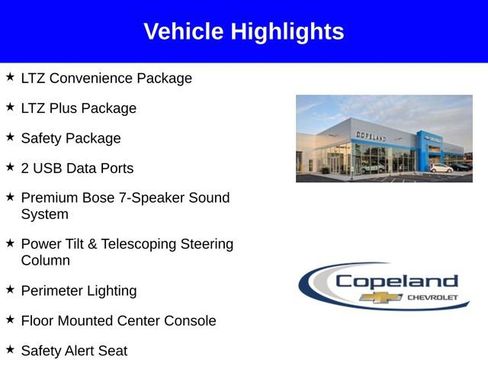 Vehicle Highlights

★ LTZ Convenience Package

★ LTZ Plus Package

★ Safety Package

★ 2 USB Data Ports

★ Premium Bose 7-Speaker Sound System

★ Power Tilt & Telescoping Steering Column

★ Perimeter Lighting

★ Floor Mounted Center Console

★ Safety Alert Seat

COPELAND

Copeland CHEVROLET